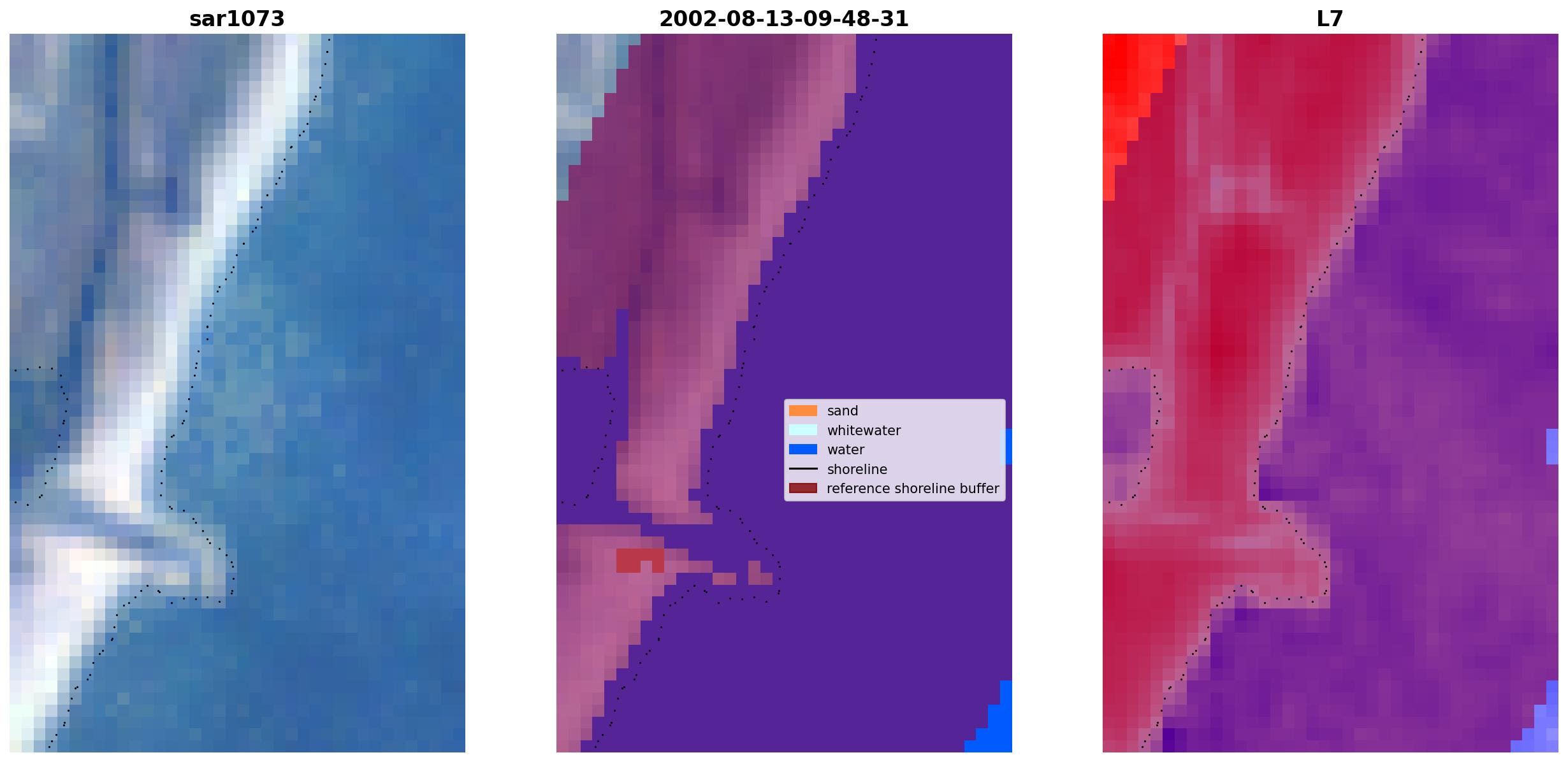 sar1073

2002-08-13-09-48-31

sand
whitewater
water
shoreline
reference shoreline buffer

L7